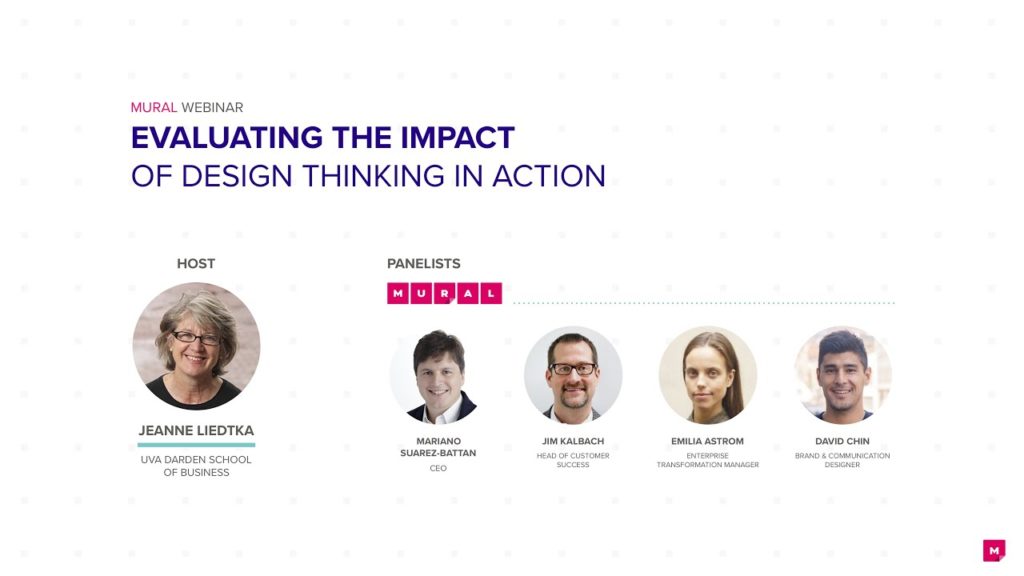 MURAL WEBINAR
EVALUATING THE IMPACT
OF DESIGN THINKING IN ACTION

HOST

JEANNE LIEDTKA
UVA DARDEN SCHOOL OF BUSINESS

PANELISTS

MURAL

MARIANO SUAREZ-BATTAN
CEO

JIM KALBACH
HEAD OF CUSTOMER SUCCESS

EMILIA ASTROM
ENTERPRISE TRANSFORMATION MANAGER

DAVID CHIN
BRAND & COMMUNICATION DESIGNER

M